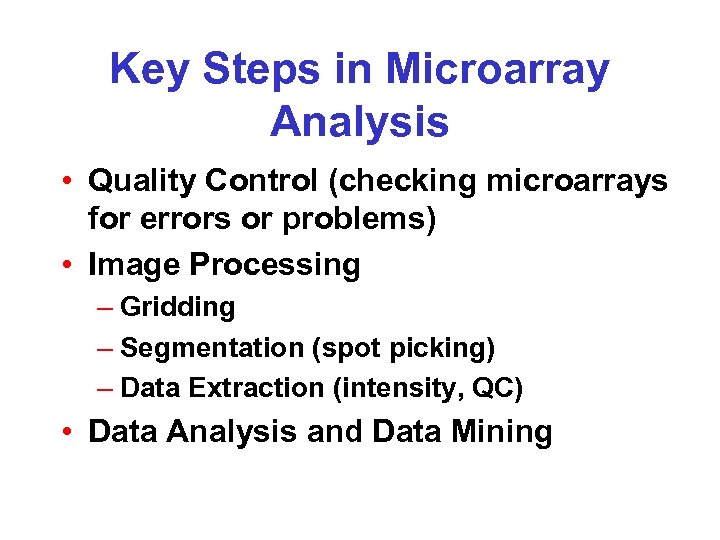 Key Steps in Microarray Analysis

• Quality Control (checking microarrays for errors or problems)
• Image Processing
– Gridding
– Segmentation (spot picking)
– Data Extraction (intensity, QC)
• Data Analysis and Data Mining